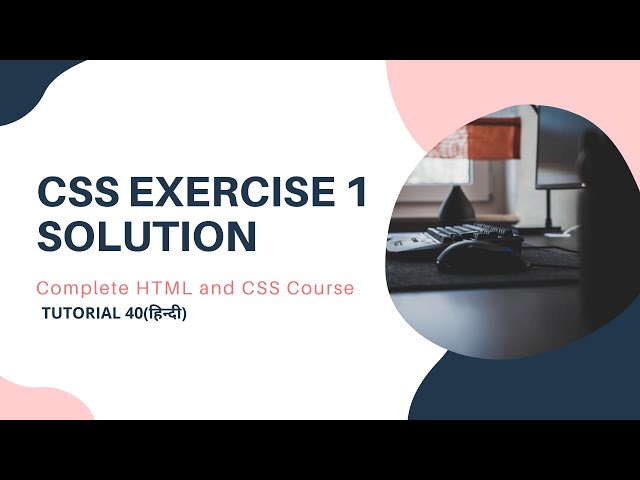 CSS EXERCISE 1 SOLUTION

Complete HTML and CSS Course

TUTORIAL 40(हिन्दी)